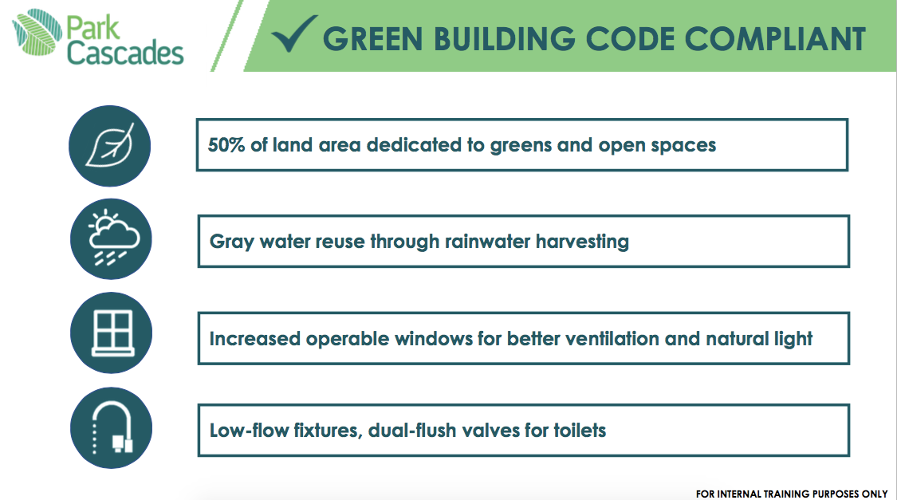 Park Cascades

GREEN BUILDING CODE COMPLIANT

50% of land area dedicated to greens and open spaces

Gray water reuse through rainwater harvesting

Increased operable windows for better ventilation and natural light

Low-flow fixtures, dual-flush valves for toilets

FOR INTERNAL TRAINING PURPOSES ONLY